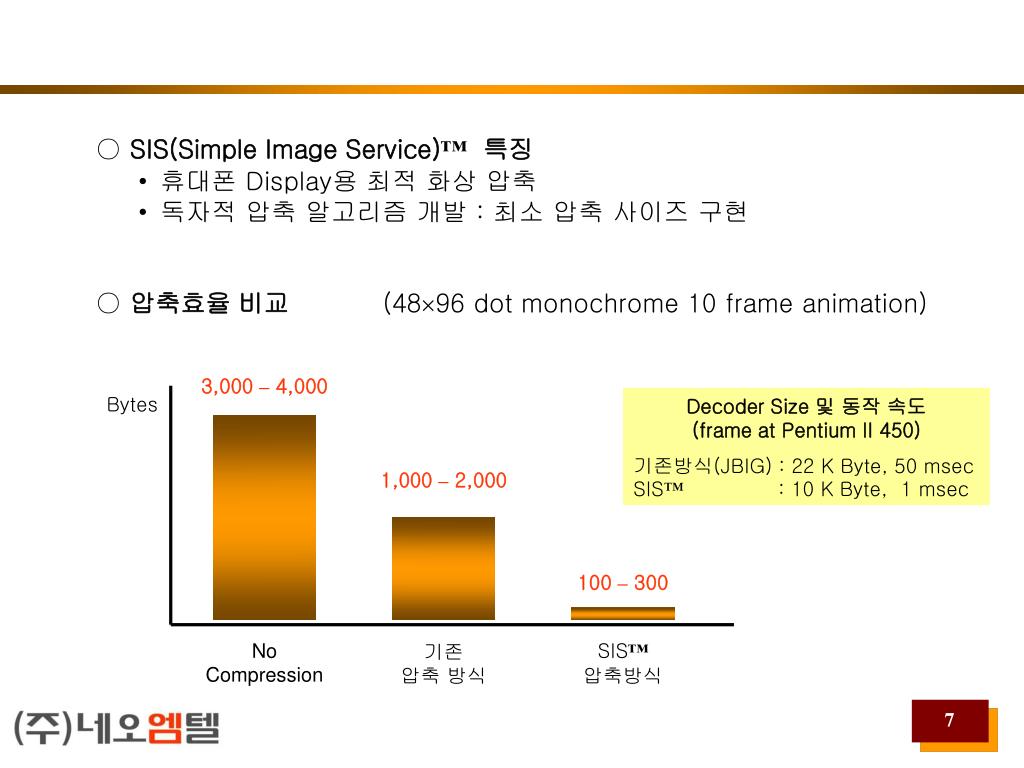 ○ SIS(Simple Image Service)™ 특징
• 휴대폰 Display용 최적 화상 압축
• 독자적 압축 알고리즘 개발 : 최소 압축 사이즈 구현

○ 압축효율 비교 (48×96 dot monochrome 10 frame animation)

Bytes

3,000 – 4,000

1,000 – 2,000

100 – 300

No Compression

기존 압축 방식

SIS™ 압축방식

Decoder Size 및 동작 속도
(frame at Pentium II 450)
기존방식(JBIG) : 22 K Byte, 50 msec
SIS™ : 10 K Byte, 1 msec

(주)네오엠텔

7